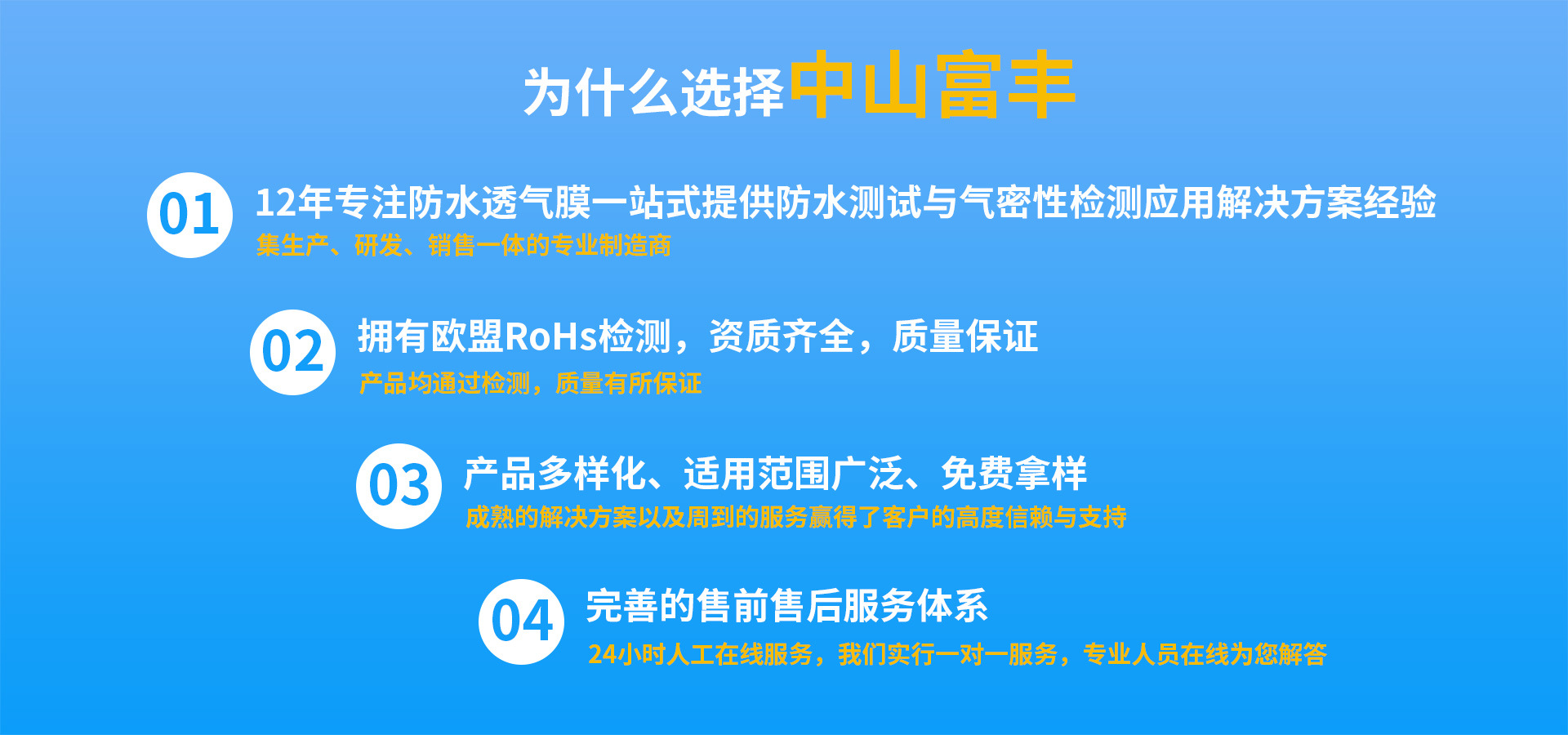 为什么选择中山富丰

01
12年专注防水透气膜一站式提供防水测试与气密性检测应用解决方案经验
集生产、研发、销售一体的专业制造商

02
拥有欧盟RoHs检测，资质齐全，质量保证
产品均通过检测，质量有所保证

03
产品多样化、适用范围广泛、免费拿样
成熟的解决方案以及周到的服务赢得了客户的高度信赖与支持

04
完善的售前售后服务体系
24小时人工在线服务，我们实行一对一服务，专业人员在线为您解答